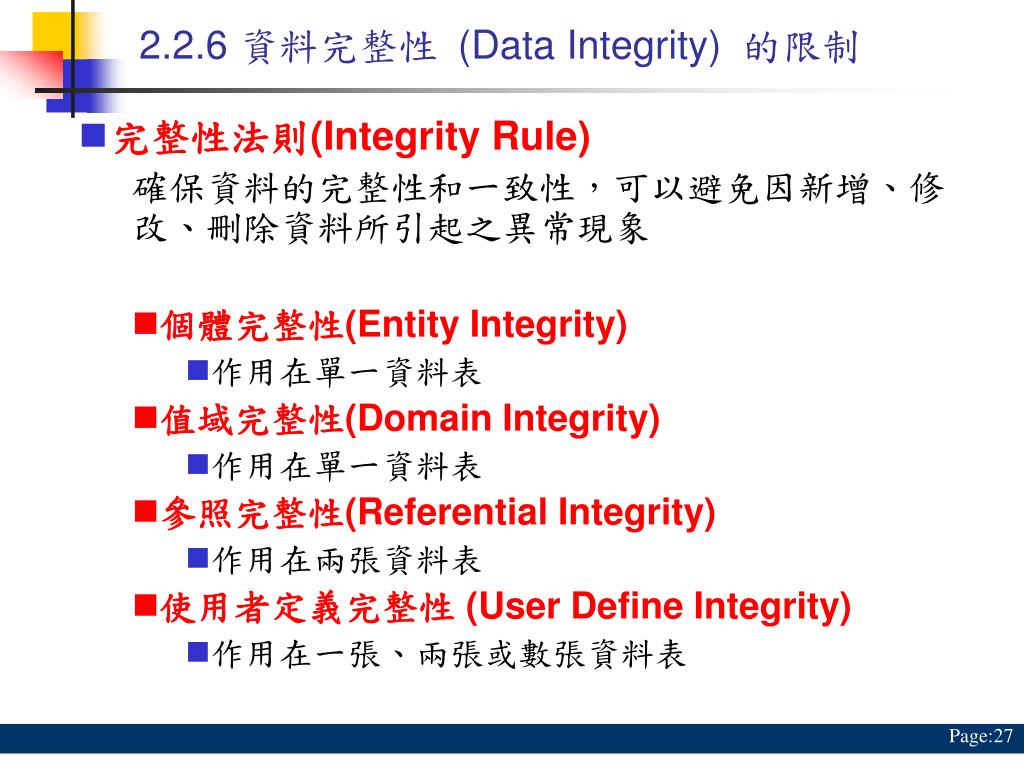 2.2.6 資料完整性 (Data Integrity) 的限制

■完整性法則(Integrity Rule)

確保資料的完整性和一致性，可以避免因新增、修改、刪除資料所引起之異常現象

■個體完整性(Entity Integrity)

■作用在單一資料表

■值域完整性(Domain Integrity)

■作用在單一資料表

■參照完整性(Referential Integrity)

■作用在兩張資料表

■使用者定義完整性 (User Define Integrity)

■作用在一張、兩張或數張資料表

Page:27